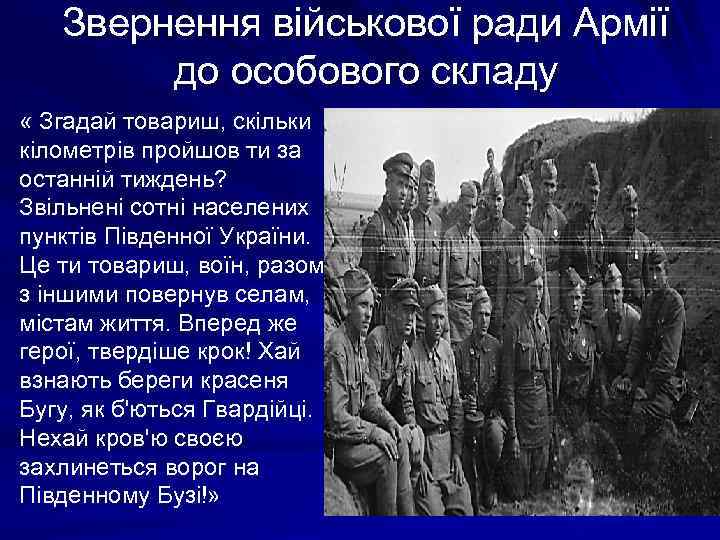 Звернення військової ради Армії до особового складу

« Згадай товариш, скільки кілометрів пройшов ти за останній тиждень? Звільнені сотні населених пунктів Південної України. Це ти товариш, воїн, разом з іншими повернув селам, містам життя. Вперед же герої, твердіше крок! Хай взнають береги красеня Бугу, як б'ються Гвардійці. Нехай кров'ю своєю захлинеться ворог на Південному Бузі!»